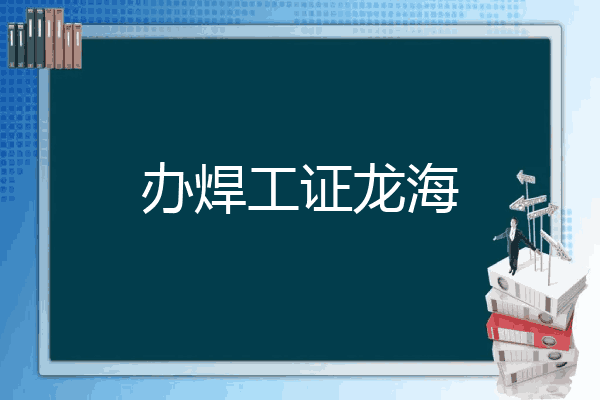 办焊工证龙海